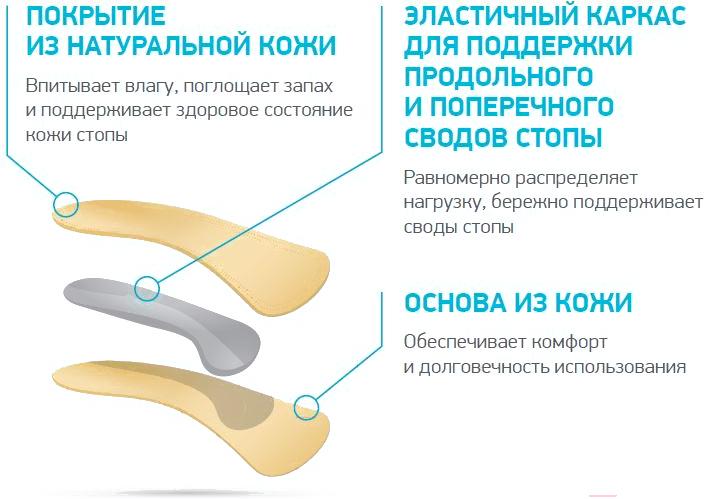 ПОКРЫТИЕ ИЗ НАТУРАЛЬНОЙ КОЖИ

Впитывает влагу, поглощает запах и поддерживает здоровое состояние кожи стопы

ЭЛАСТИЧНЫЙ КАРКАС ДЛЯ ПОДДЕРЖКИ ПРОДОЛЬНОГО И ПОПЕРЕЧНОГО СВОДОВ СТОПЫ

Равномерно распределяет нагрузку, бережно поддерживает своды стопы

ОСНОВА ИЗ КОЖИ

Обеспечивает комфорт и долговечность использования